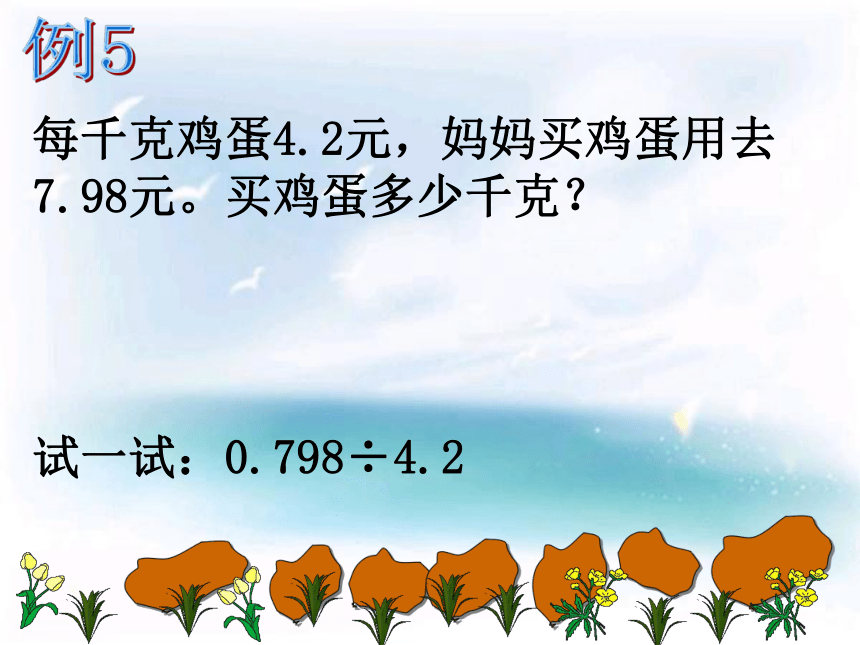 例5

每千克鸡蛋4.2元，妈妈买鸡蛋用去7.98元。买鸡蛋多少千克？

试一试：$0.798 \div 4.2$